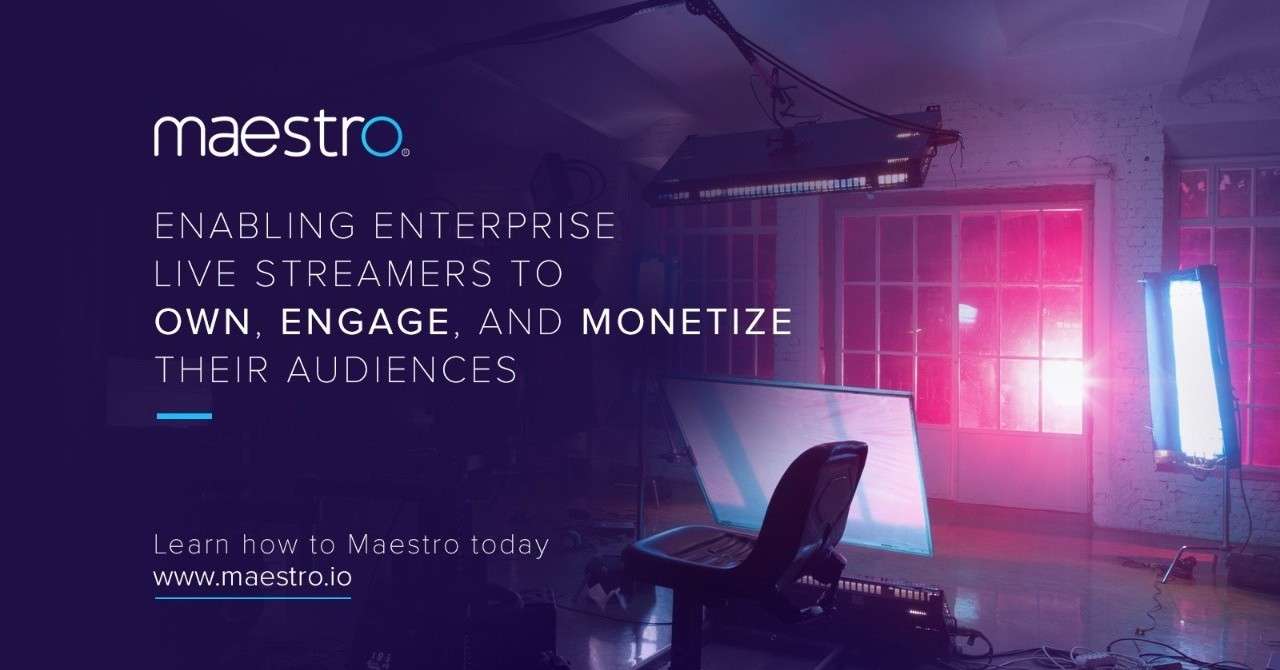 maestro®

ENABLING ENTERPRISE LIVE STREAMERS TO OWN, ENGAGE, AND MONETIZE THEIR AUDIENCES

Learn how to Maestro today
www.maestro.io